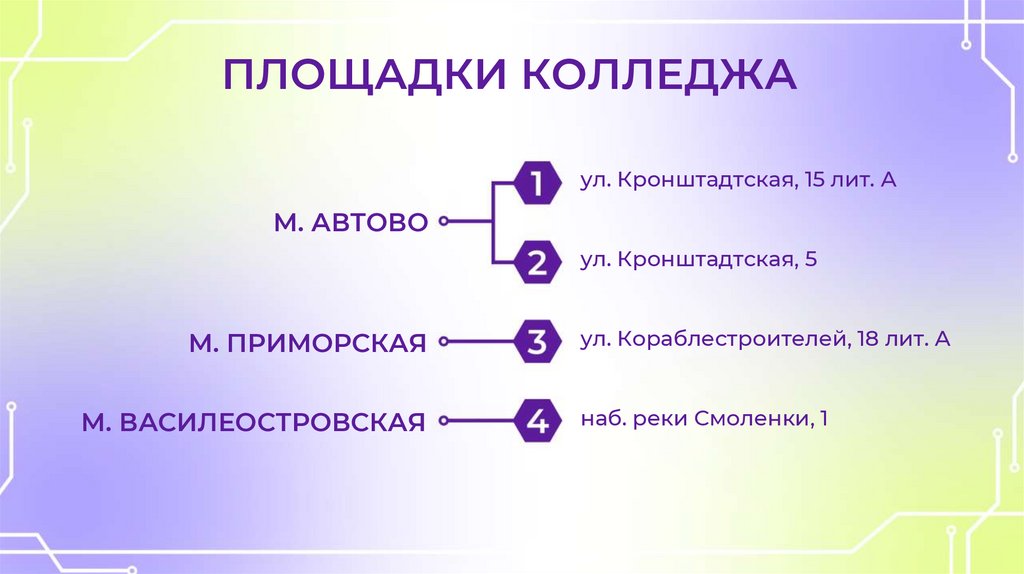 ПЛОЩАДКИ КОЛЛЕДЖА

М. АВТОВО

1 ул. Кронштадтская, 15 лит. А

2 ул. Кронштадтская, 5

М. ПРИМОРСКАЯ

3 ул. Кораблестроителей, 18 лит. А

М. ВАСИЛЕОСТРОВСКАЯ

4 наб. реки Смоленки, 1